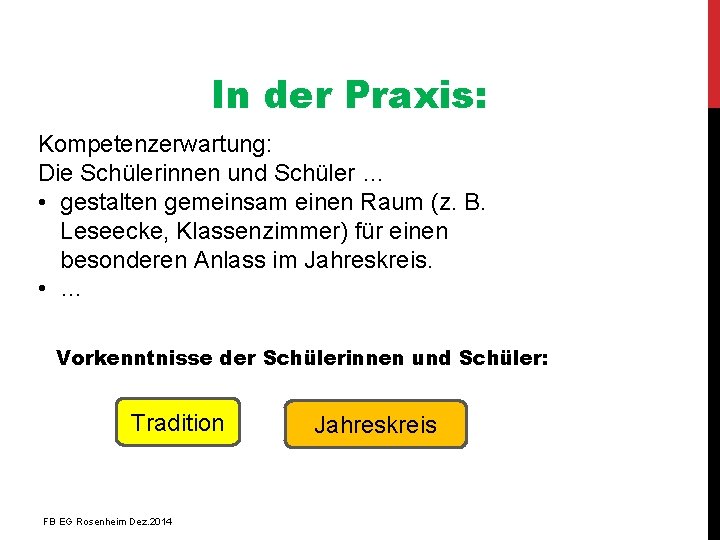 In der Praxis:

Kompetenzerwartung:
Die Schülerinnen und Schüler …
• gestalten gemeinsam einen Raum (z. B. Leseecke, Klassenzimmer) für einen besonderen Anlass im Jahreskreis.
• …

Vorkenntnisse der Schülerinnen und Schüler:

Tradition

Jahreskreis

FB EG Rosenheim Dez.2014